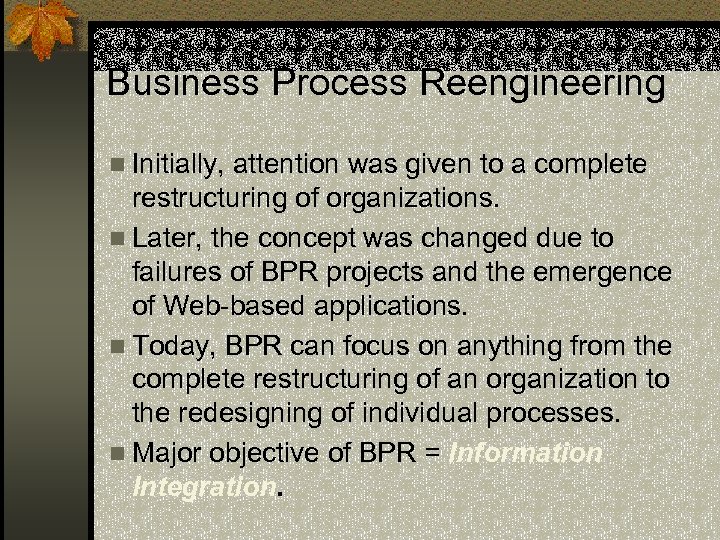 Business Process Reengineering

Initially, attention was given to a complete restructuring of organizations.

Later, the concept was changed due to failures of BPR projects and the emergence of Web-based applications.

Today, BPR can focus on anything from the complete restructuring of an organization to the redesigning of individual processes.

Major objective of BPR = Information Integration.